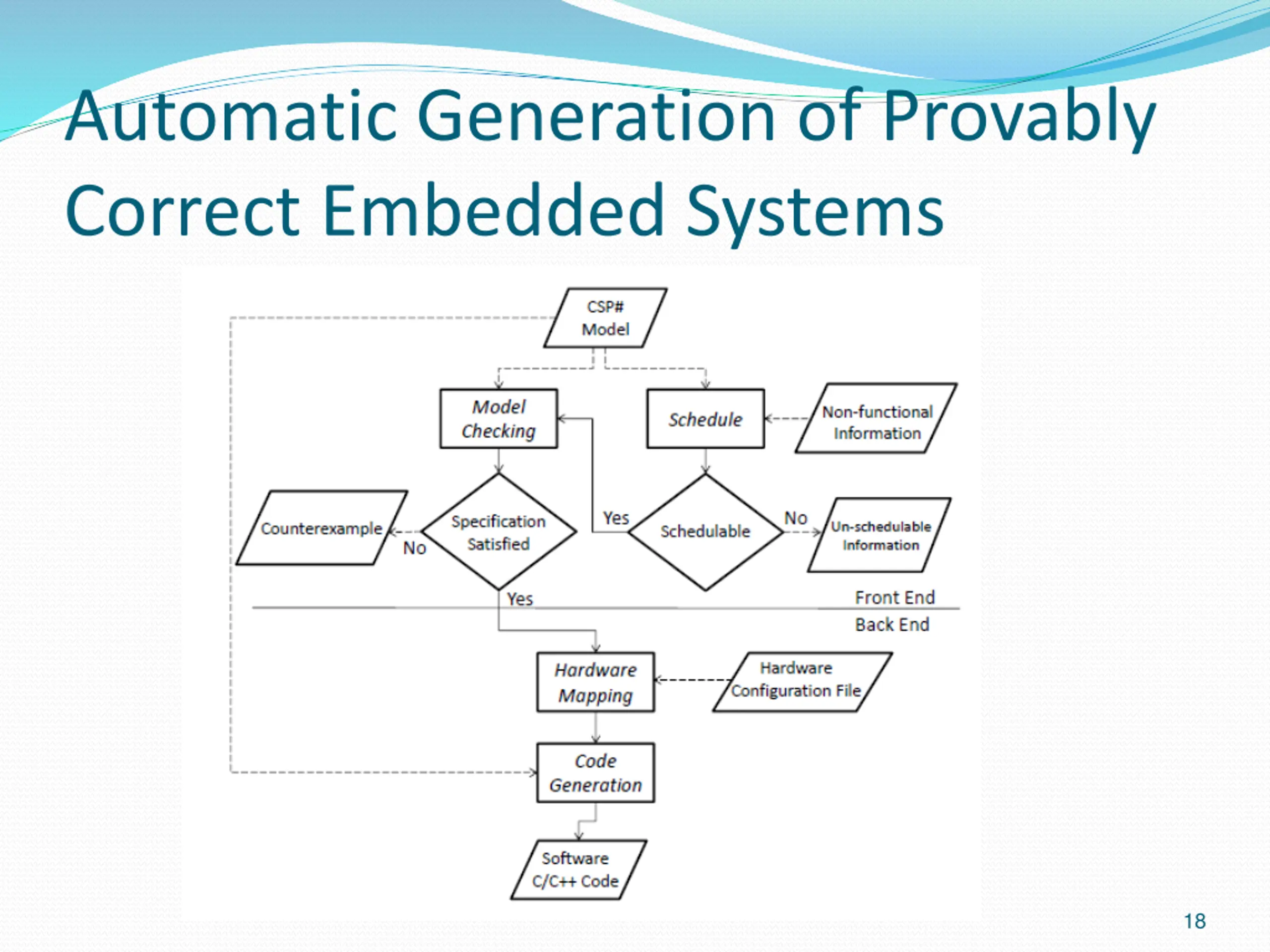 Automatic Generation of Provably Correct Embedded Systems

CSP# Model

Model Checking

Schedule

Non-functional Information

Counterexample

No

Specification Satisfied

Yes

Schedulable

No

Un-schedulable Information

Yes

Front End

Back End

Hardware Mapping

Hardware Configuration File

Code Generation

Software C/C++ Code

18